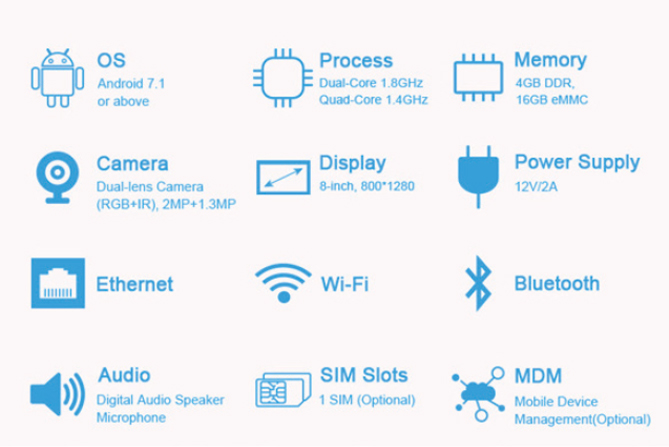 OS
Android 7.1
or above

Process
Dual-Core 1.8GHz
Quad-Core 1.4GHz

Memory
4GB DDR,
16GB eMMC

Camera
Dual-lens Camera
(RGB+IR), 2MP+1.3MP

Display
8-inch, 800*1280

Power Supply
12V/2A

Ethernet

Wi-Fi

Bluetooth

Audio
Digital Audio Speaker
Microphone

SIM Slots
1 SIM (Optional)

MDM
Mobile Device
Management(Optional)